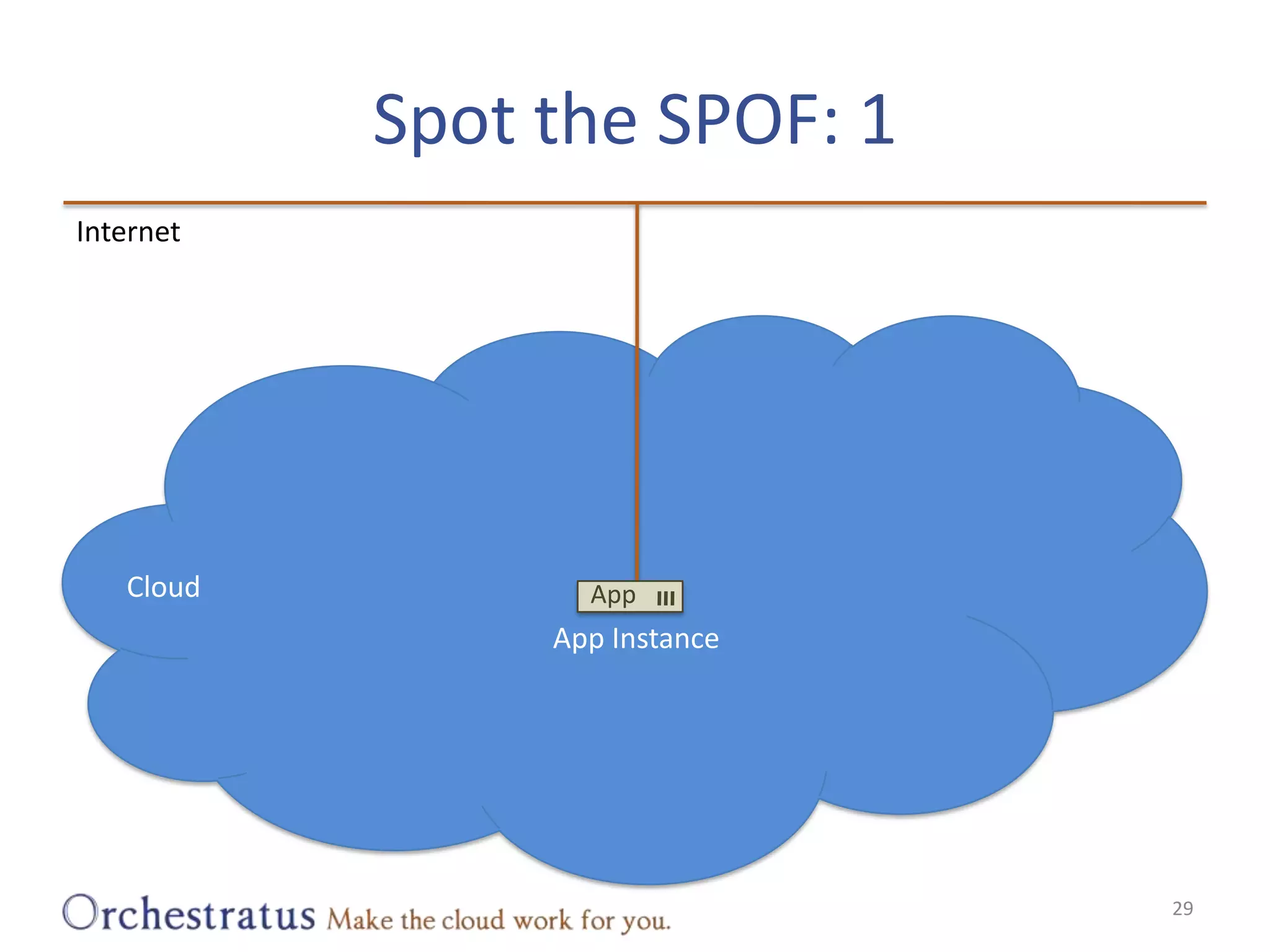 Spot the SPOF: 1

Internet

Cloud

App

App Instance

Orchestratus Make the cloud work for you.

29